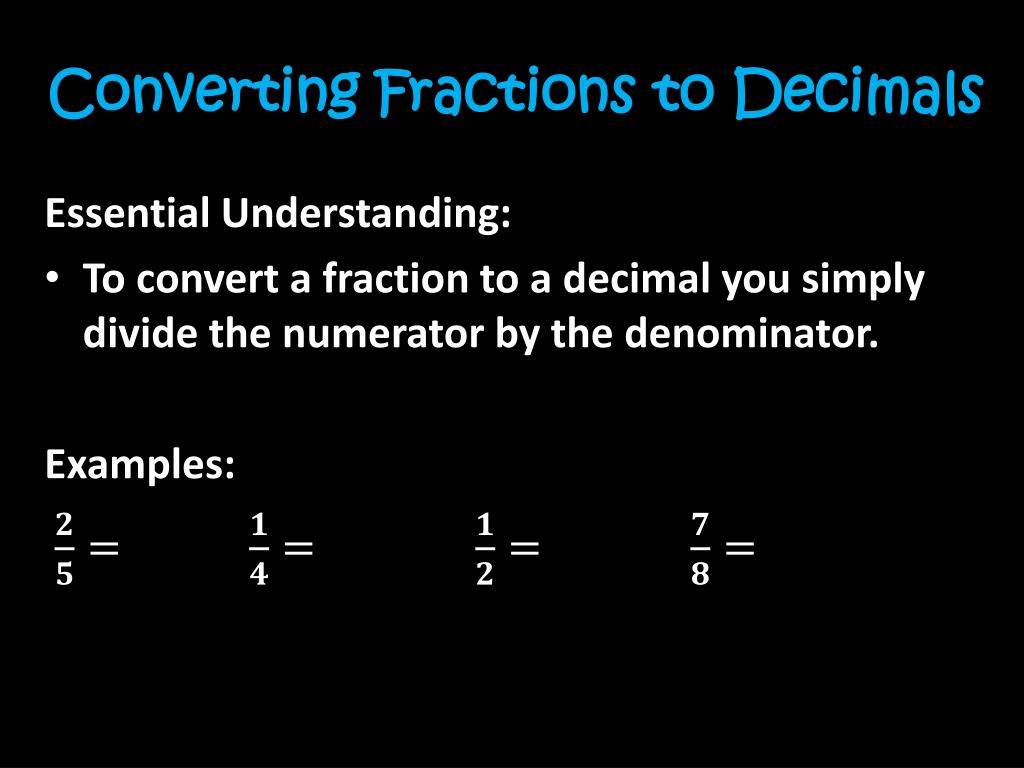 Converting Fractions to Decimals

Essential Understanding:

• To convert a fraction to a decimal you simply divide the numerator by the denominator.

Examples:

$\frac{2}{5} =$ $\frac{1}{4} =$ $\frac{1}{2} =$ $\frac{7}{8} =$